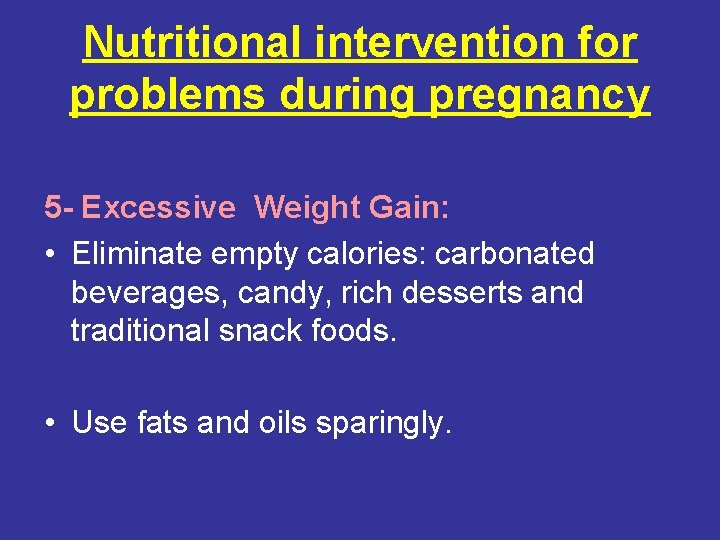 Nutritional intervention for problems during pregnancy

5- Excessive Weight Gain:
• Eliminate empty calories: carbonated beverages, candy, rich desserts and traditional snack foods.

• Use fats and oils sparingly.